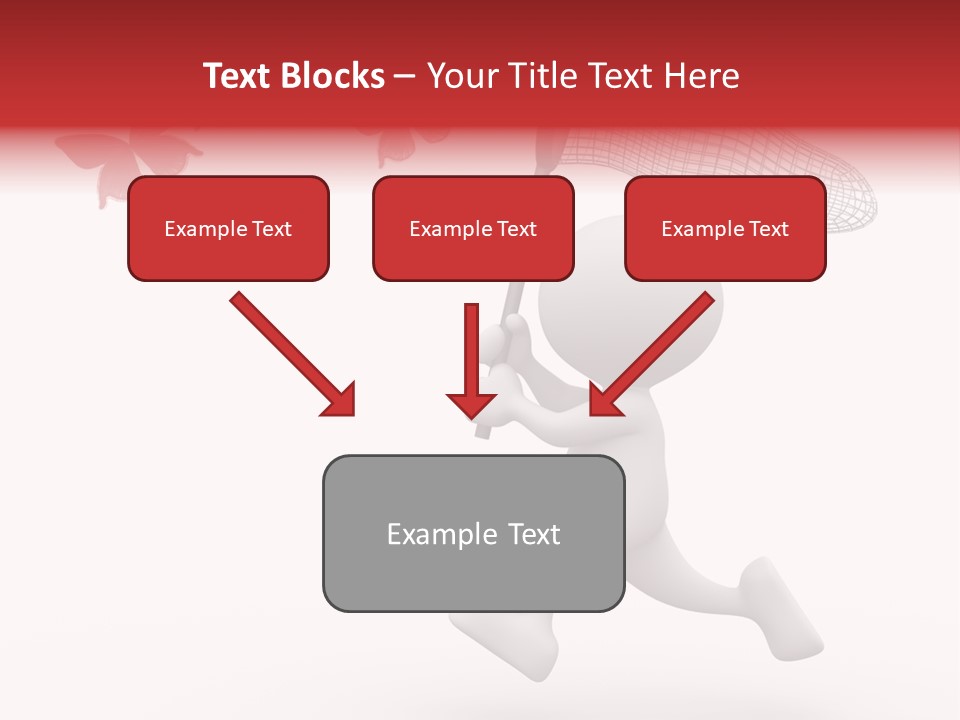 Text Blocks – Your Title Text Here

Example Text

Example Text

Example Text

Example Text